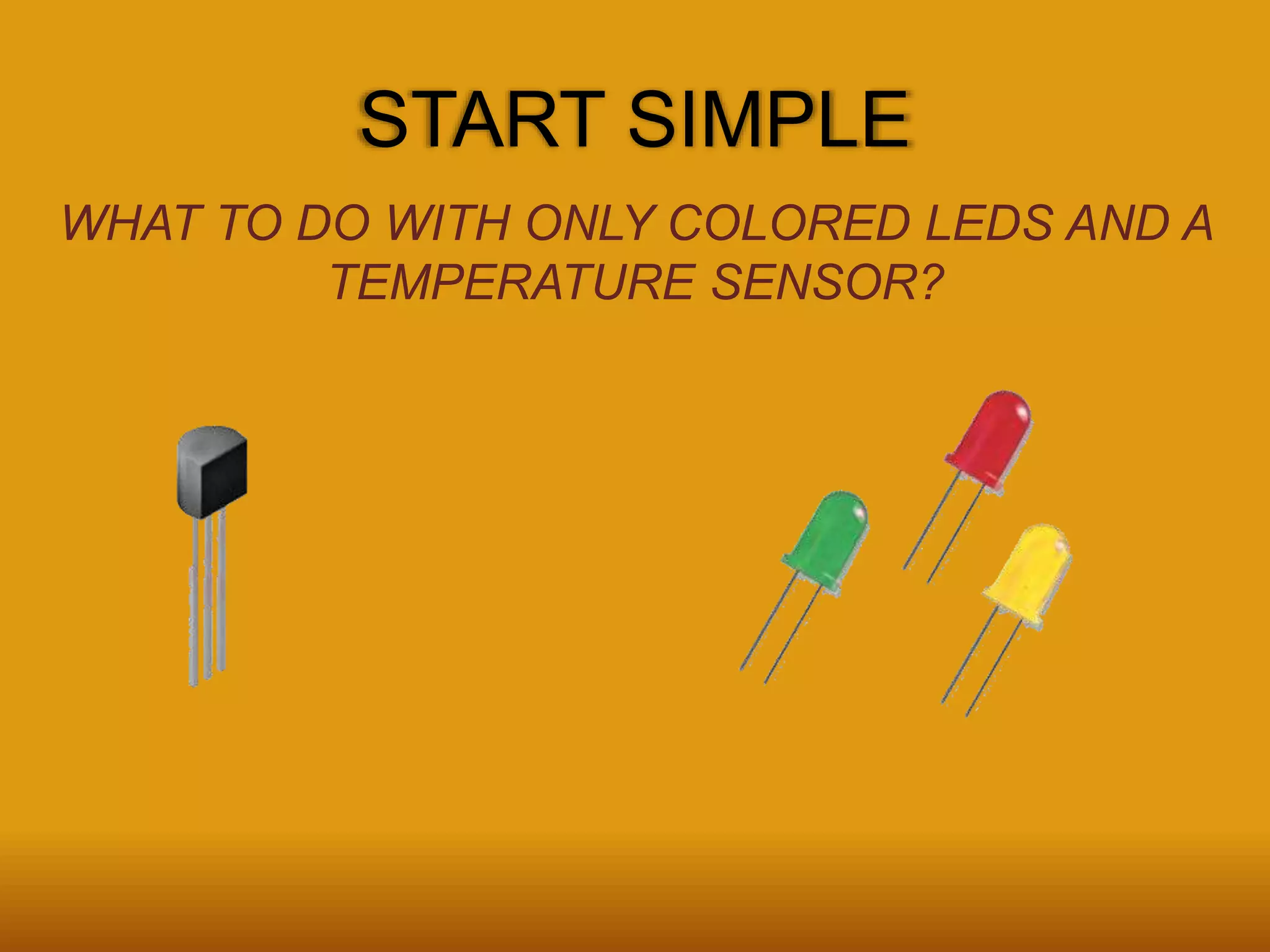 START SIMPLE

WHAT TO DO WITH ONLY COLORED LEDS AND A TEMPERATURE SENSOR?